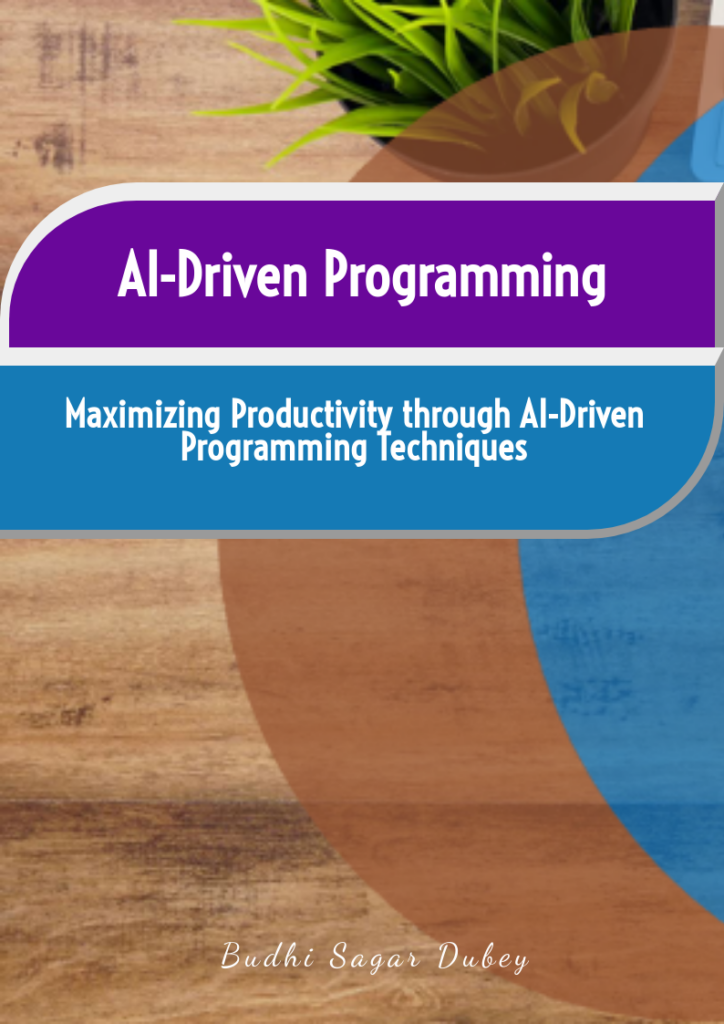 AI-Driven Programming

Maximizing Productivity through AI-Driven Programming Techniques

Budhi Sagar Dubey